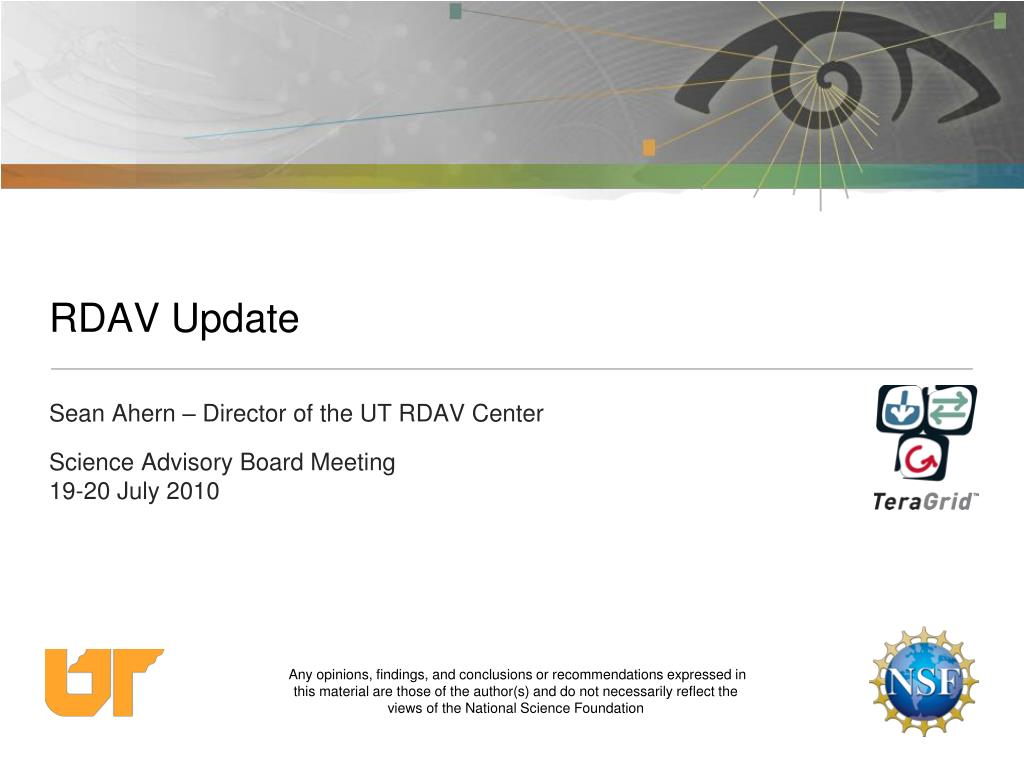 RDAV Update

Sean Ahern – Director of the UT RDAV Center

Science Advisory Board Meeting
19-20 July 2010

TeraGrid™

UT

Any opinions, findings, and conclusions or recommendations expressed in this material are those of the author(s) and do not necessarily reflect the views of the National Science Foundation

NSF